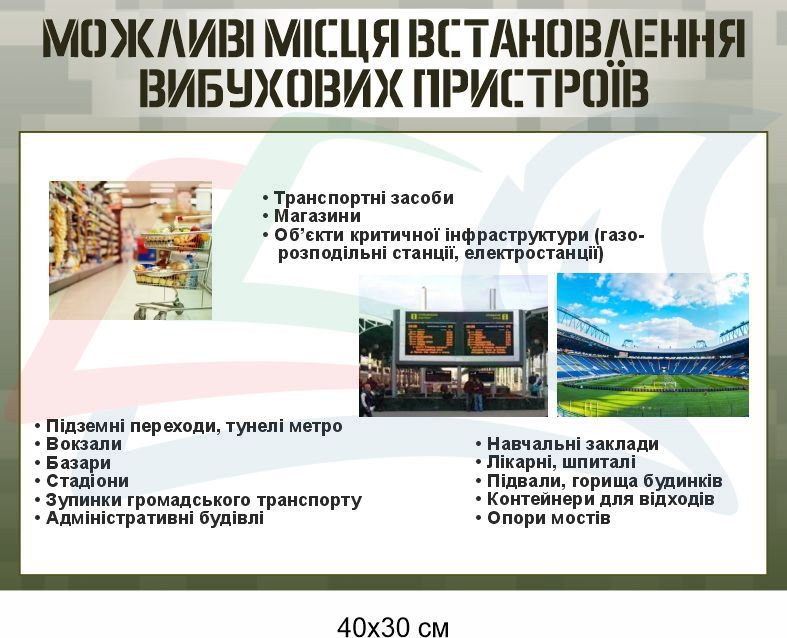 МОЖЛИВІ МІСЦЯ ВСТАНОВЛЕННЯ ВИБУХОВИХ ПРИСТРОЇВ

• Транспортні засоби
• Магазини
• Об'єкти критичної інфраструктури (газорозподільні станції, електростанції)

• Підземні переходи, тунелі метро
• Вокзали
• Базари
• Стадіони
• Зупинки громадського транспорту
• Адміністративні будівлі

• Навчальні заклади
• Лікарні, шпиталі
• Підвали, горища будинків
• Контейнери для відходів
• Опори мостів

40x30 см